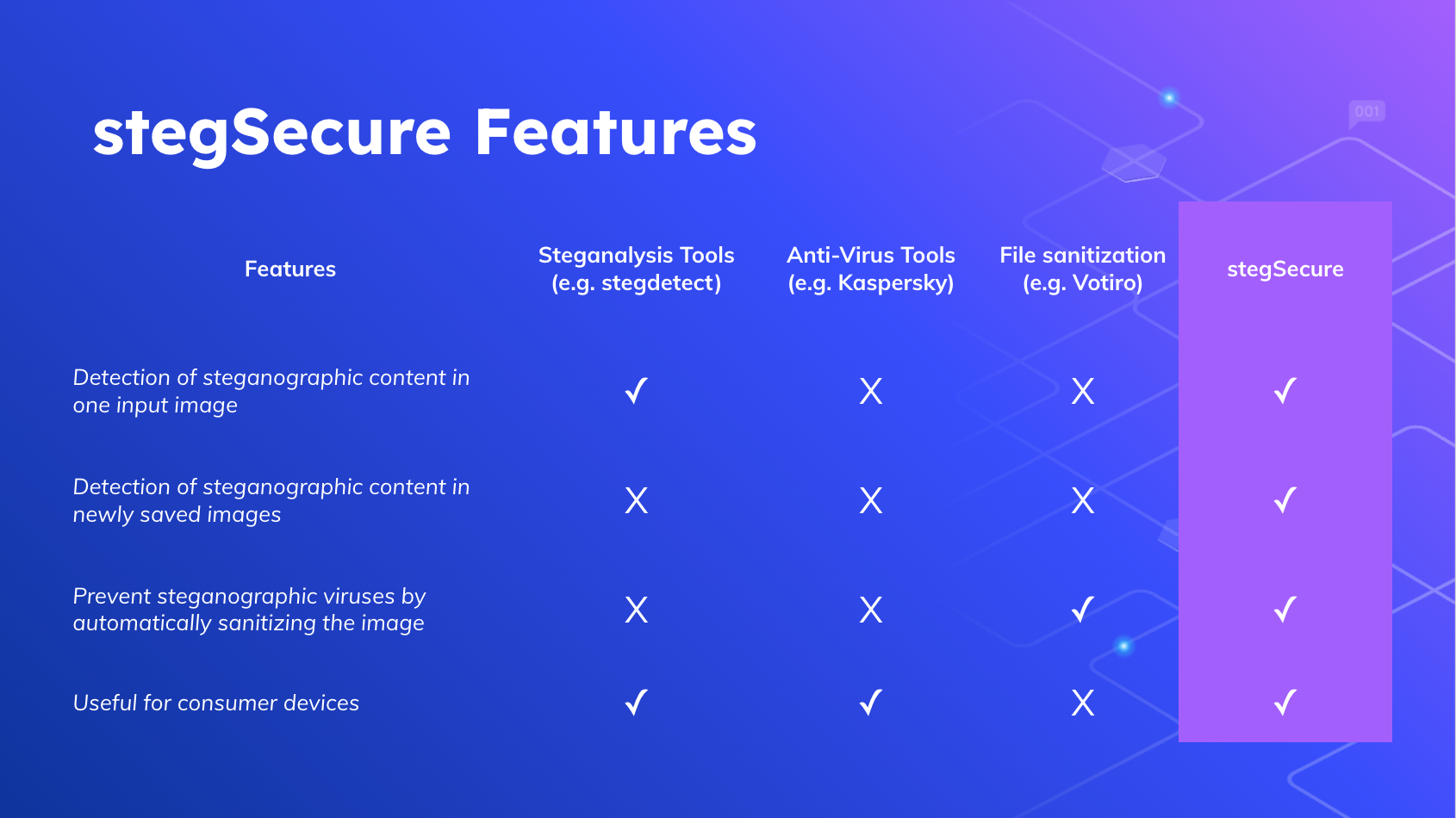 stegSecure Features

| Features | Steganalysis Tools (e.g. stegdetect) | Anti-Virus Tools (e.g. Kaspersky) | File sanitization (e.g. Votiro) | stegSecure |
|---|---|---|---|---|
| Detection of steganographic content in one input image | ✓ | X | X | ✓ |
| Detection of steganographic content in newly saved images | X | X | X | ✓ |
| Prevent steganographic viruses by automatically sanitizing the image | X | X | ✓ | ✓ |
| Useful for consumer devices | ✓ | ✓ | X | ✓ |

001